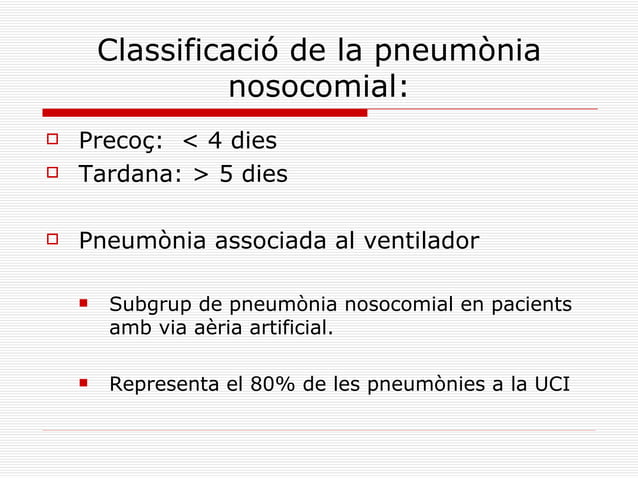 Classificació de la pneumònia nosocomial:

Precoç: < 4 dies
Tardana: > 5 dies

Pneumònia associada al ventilador

Subgrup de pneumònia nosocomial en pacients amb via aèria artificial.

Representa el 80% de les pneumònies a la UCI